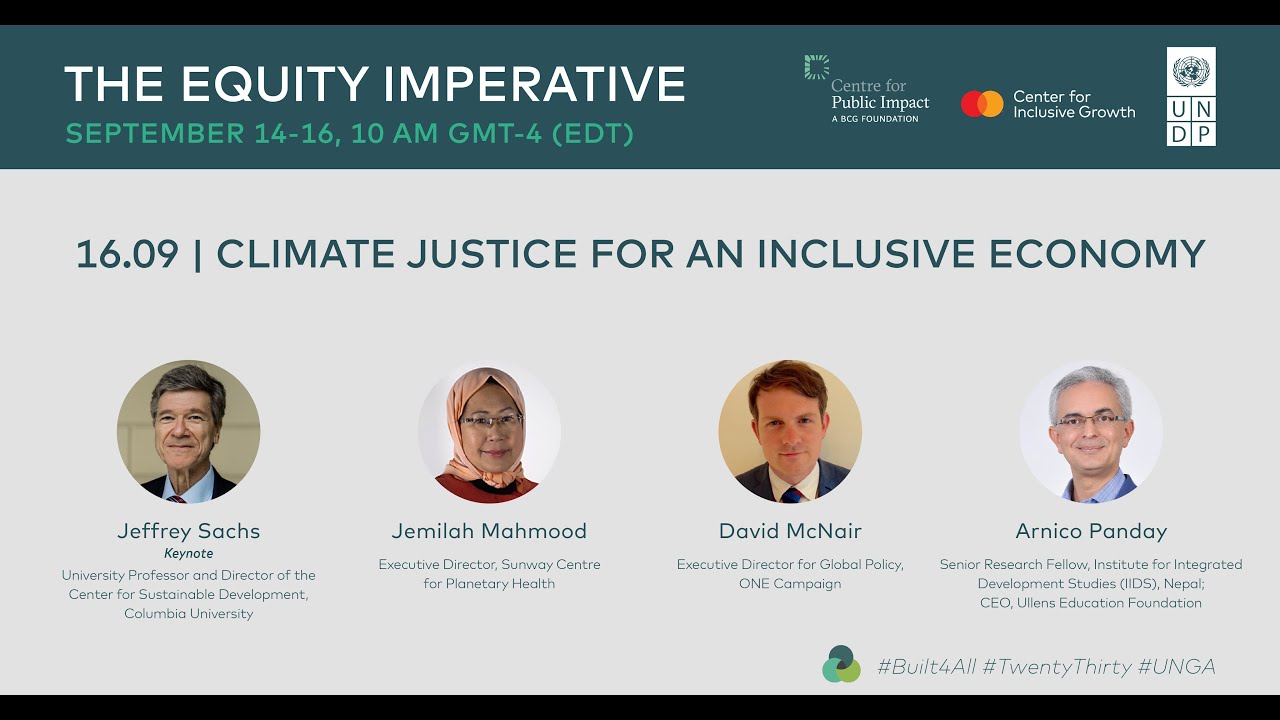 THE EQUITY IMPERATIVE
SEPTEMBER 14-16, 10 AM GMT-4 (EDT)

Centre for Public Impact
A BCG FOUNDATION

Center for Inclusive Growth

U N D P

16.09 | CLIMATE JUSTICE FOR AN INCLUSIVE ECONOMY

Jeffrey Sachs
Keynote
University Professor and Director of the Center for Sustainable Development, Columbia University

Jemilah Mahmood
Executive Director, Sunway Centre for Planetary Health

David McNair
Executive Director for Global Policy, ONE Campaign

Arnico Panday
Senior Research Fellow, Institute for Integrated Development Studies (IIDS), Nepal; CEO, Ullens Education Foundation

#Built4All #TwentyThirty #UNGA